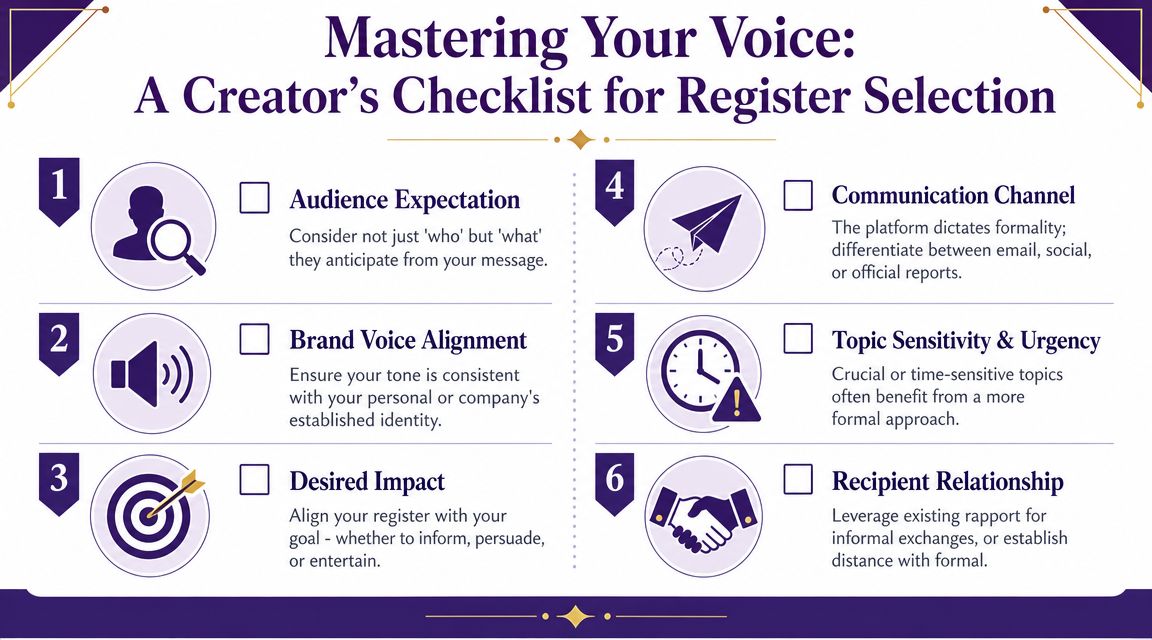 Mastering Your Voice:
A Creator's Checklist for Register Selection

1

Audience Expectation

Consider not just 'who' but 'what' they anticipate from your message.

2

Brand Voice Alignment

Ensure your tone is consistent with your personal or company's established identity.

3

Desired Impact

Align your register with your goal - whether to inform, persuade, or entertain.

4

Communication Channel

The platform dictates formality; differentiate between email, social, or official reports.

5

Topic Sensitivity & Urgency

Crucial or time-sensitive topics often benefit from a more formal approach.

6

Recipient Relationship

Leverage existing rapport for informal exchanges, or establish distance with formal.